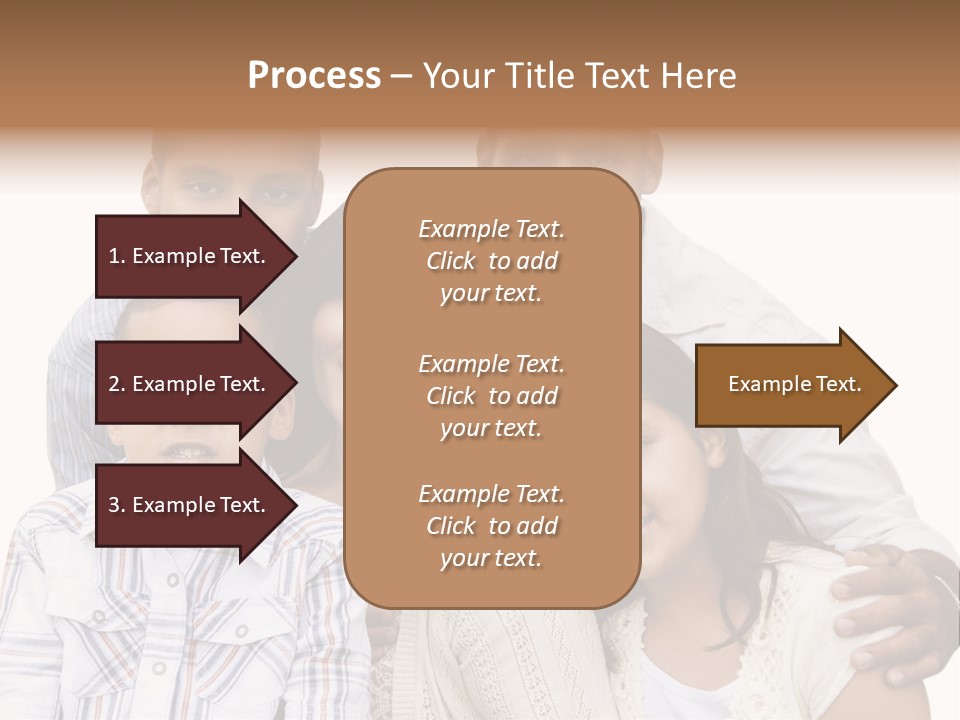 Process – Your Title Text Here

1. Example Text.

2. Example Text.

3. Example Text.

Example Text. Click to add your text.

Example Text. Click to add your text.

Example Text. Click to add your text.

Example Text.